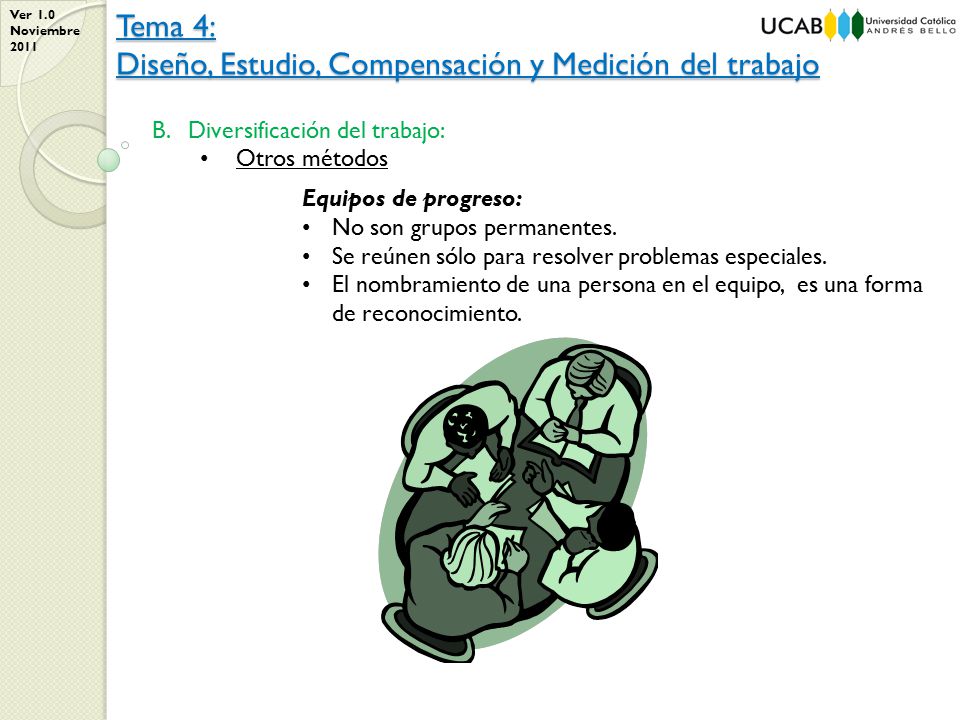 Ver 1.0
Noviembre
2011

Tema 4:
Diseño, Estudio, Compensación y Medición del trabajo

UCAB Universidad Católica ANDRÉS BELLO

B. Diversificación del trabajo:
• Otros métodos

Equipos de progreso:
• No son grupos permanentes.
• Se reúnen sólo para resolver problemas especiales.
• El nombramiento de una persona en el equipo, es una forma de reconocimiento.